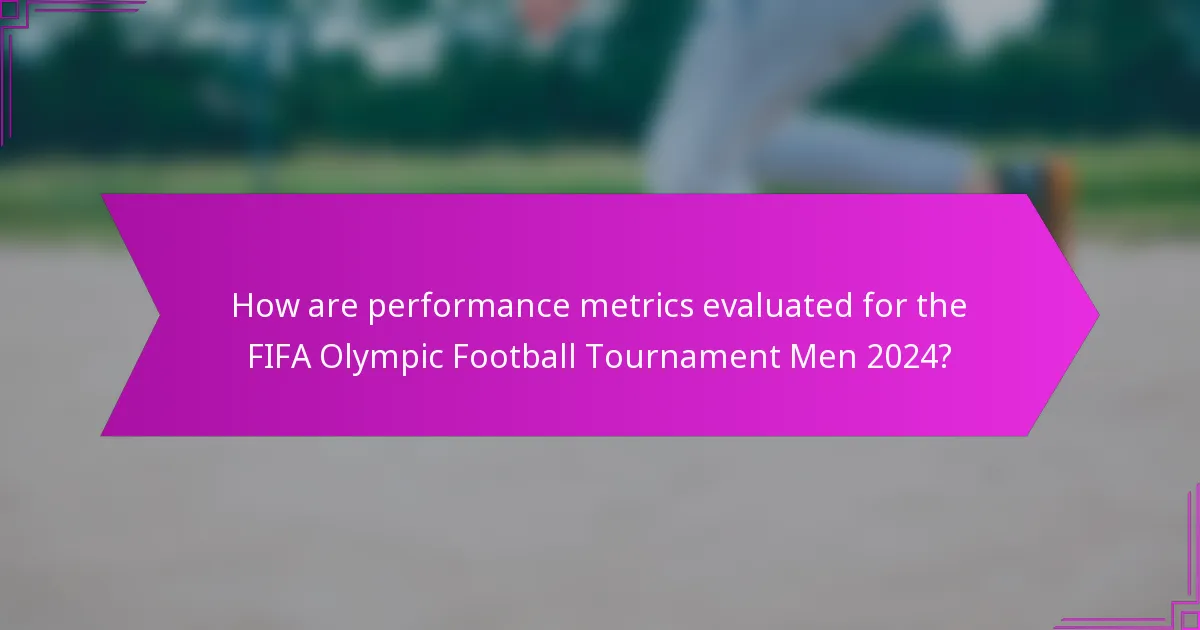 How are performance metrics evaluated for the FIFA Olympic Football Tournament Men 2024?